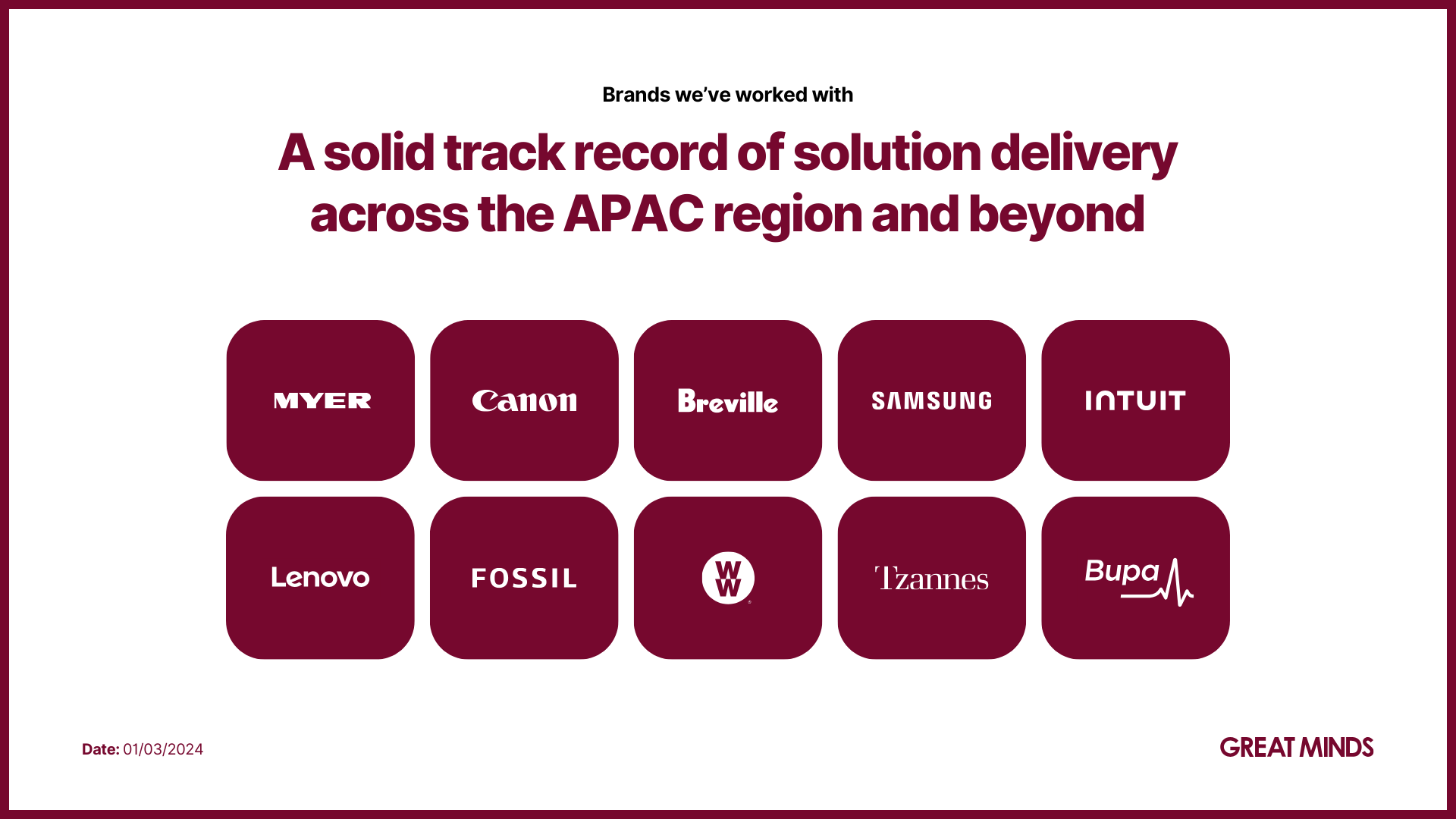 Brands we've worked with

A solid track record of solution delivery across the APAC region and beyond

MYER

Canon

Breville

SAMSUNG

INTUIT

Lenovo

FOSSIL

WW

Tzannes

Bupa

Date: 01/03/2024

GREAT MINDS